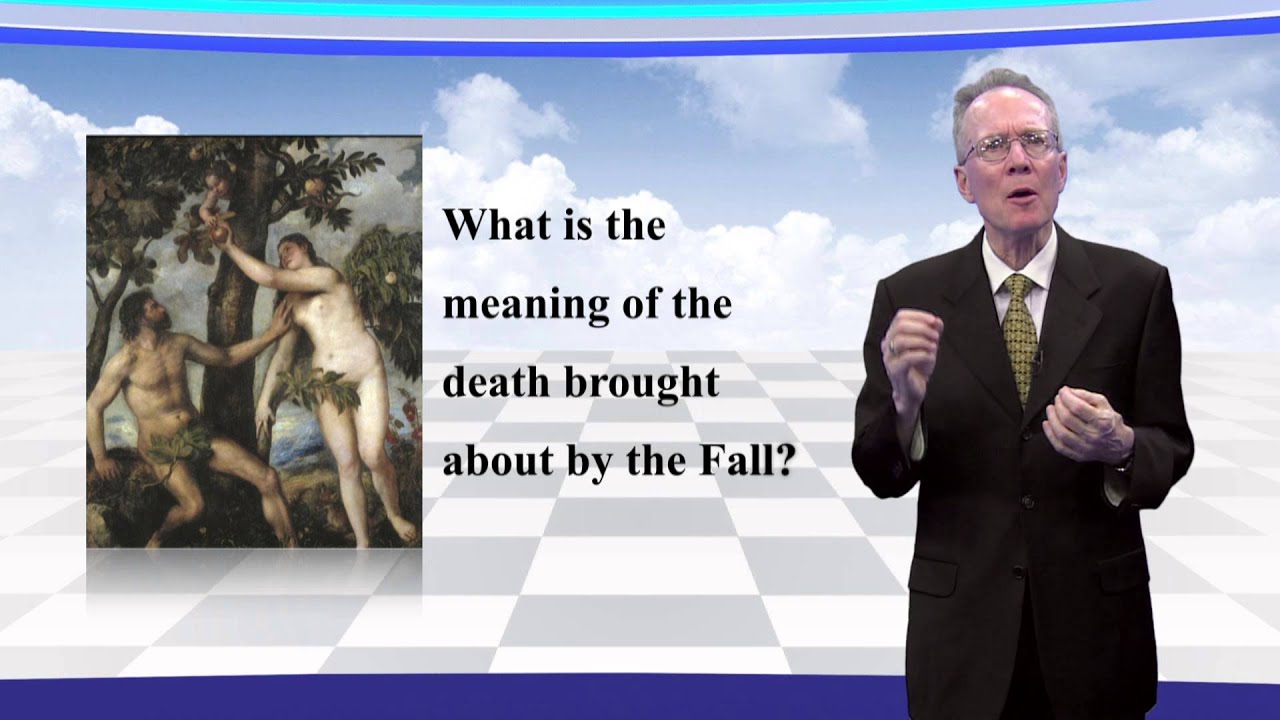 What is the meaning of the death brought about by the Fall?